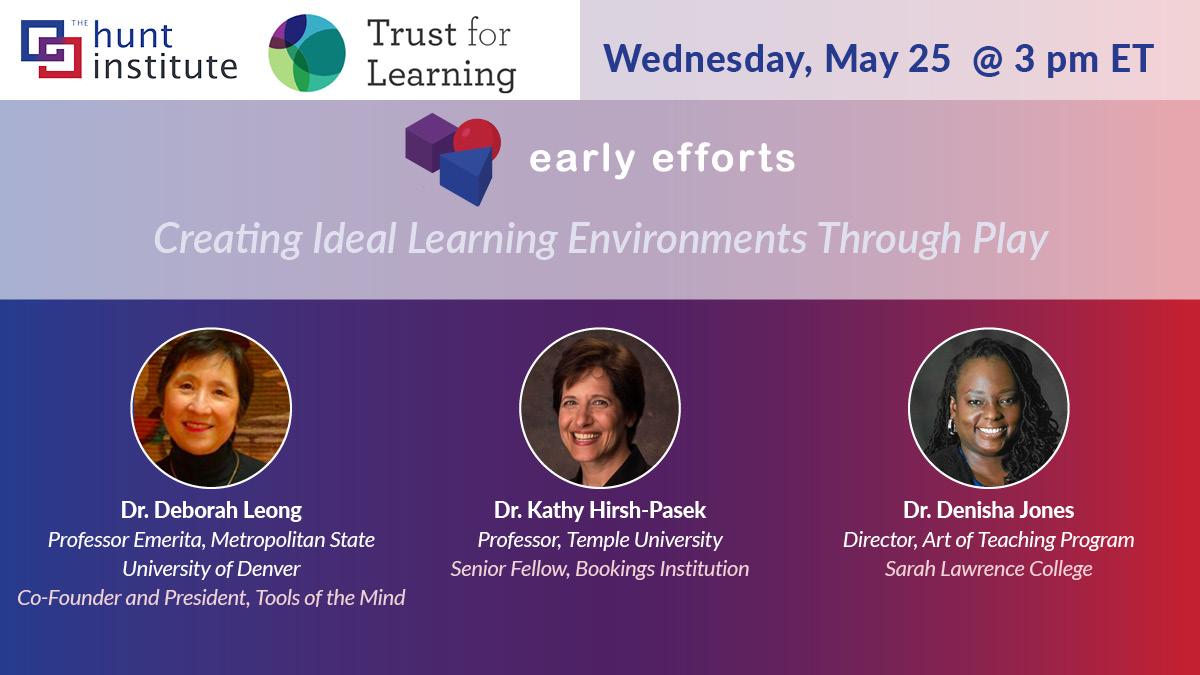 THE hunt institute

Trust for Learning

Wednesday, May 25 @ 3 pm ET

early efforts

Creating Ideal Learning Environments Through Play

Dr. Deborah Leong
Professor Emerita, Metropolitan State University of Denver
Co-Founder and President, Tools of the Mind

Dr. Kathy Hirsh-Pasek
Professor, Temple University
Senior Fellow, Bookings Institution

Dr. Denisha Jones
Director, Art of Teaching Program
Sarah Lawrence College